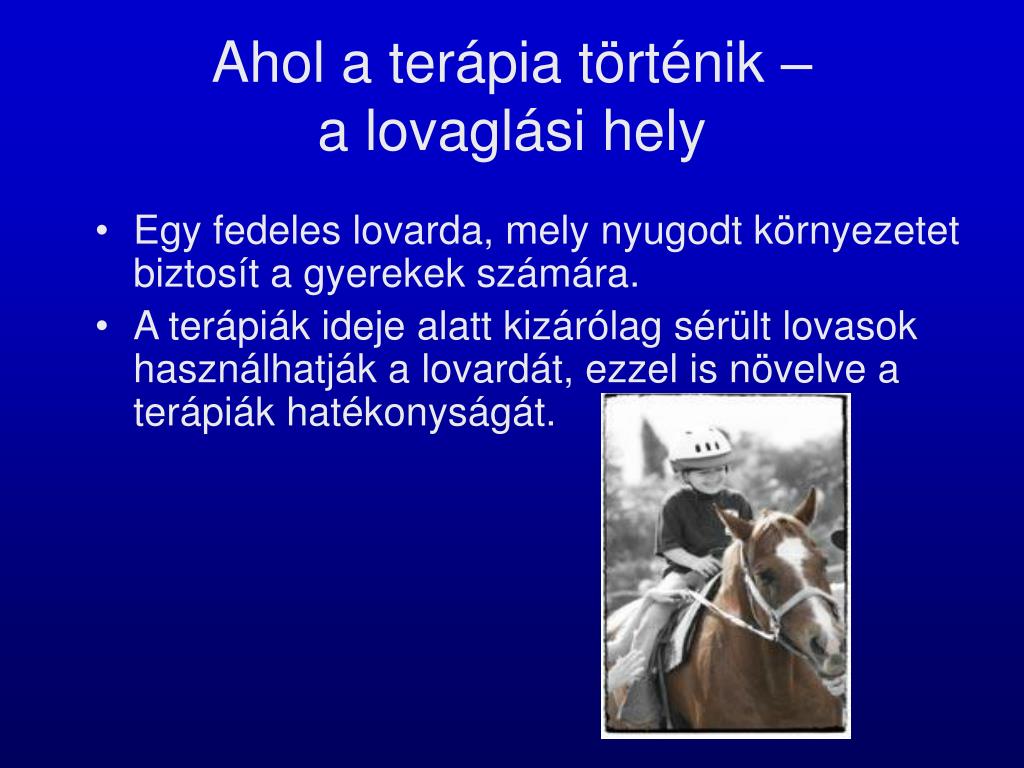 Ahol a terápia történik –
a lovaglási hely

• Egy fedeles lovarda, mely nyugodt környezetet biztosít a gyerekek számára.
• A terápiák ideje alatt kizárólag sérült lovasok használhatják a lovardát, ezzel is növelve a terápiák hatékonyságát.